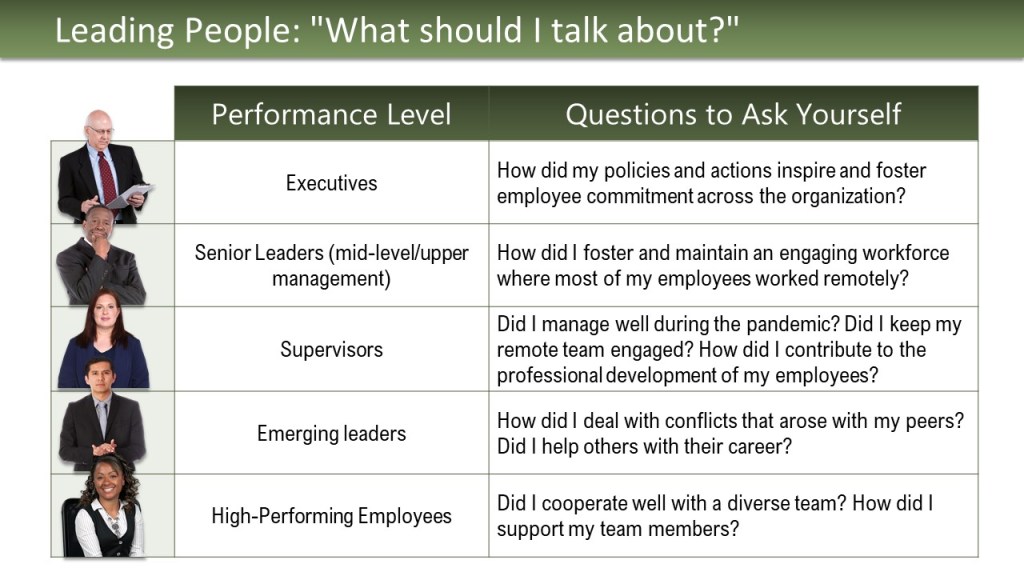 Leading People: "What should I talk about?"

| Performance Level | Questions to Ask Yourself |
|---|---|
| Executives | How did my policies and actions inspire and foster employee commitment across the organization? |
| Senior Leaders (mid-level/upper management) | How did I foster and maintain an engaging workforce where most of my employees worked remotely? |
| Supervisors | Did I manage well during the pandemic? Did I keep my remote team engaged? How did I contribute to the professional development of my employees? |
| Emerging leaders | How did I deal with conflicts that arose with my peers? Did I help others with their career? |
| High-Performing Employees | Did I cooperate well with a diverse team? How did I support my team members? |